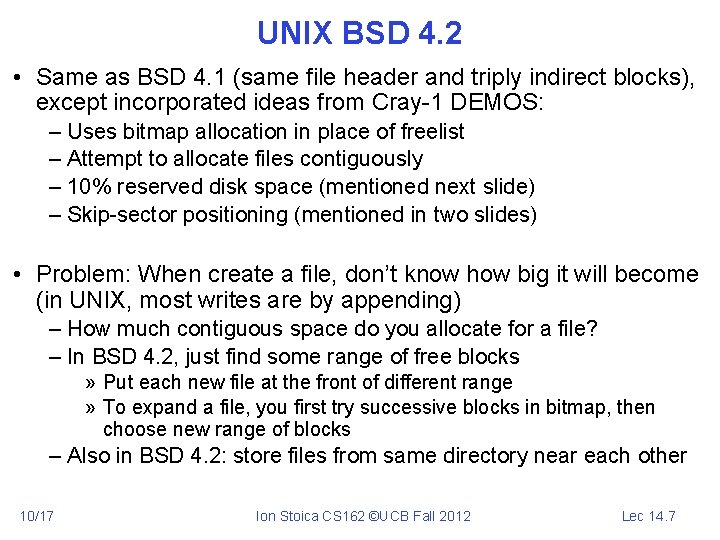 UNIX BSD 4.2

• Same as BSD 4.1 (same file header and triply indirect blocks), except incorporated ideas from Cray-1 DEMOS:
– Uses bitmap allocation in place of freelist
– Attempt to allocate files contiguously
– 10% reserved disk space (mentioned next slide)
– Skip-sector positioning (mentioned in two slides)

• Problem: When create a file, don't know how big it will become (in UNIX, most writes are by appending)
– How much contiguous space do you allocate for a file?
– In BSD 4.2, just find some range of free blocks
» Put each new file at the front of different range
» To expand a file, you first try successive blocks in bitmap, then choose new range of blocks
– Also in BSD 4.2: store files from same directory near each other

10/17 Ion Stoica CS162 ©UCB Fall 2012 Lec 14.7